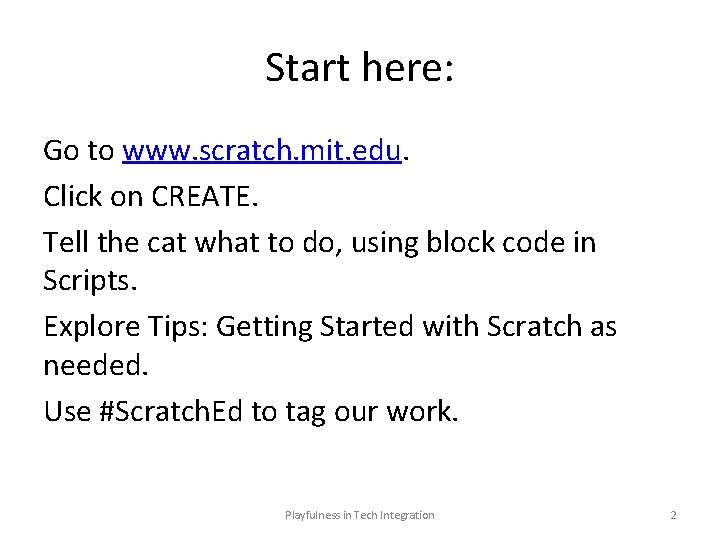 Start here:

Go to www.scratch.mit.edu.

Click on CREATE.

Tell the cat what to do, using block code in Scripts.

Explore Tips: Getting Started with Scratch as needed.

Use #ScratchEd to tag our work.

Playfulness in Tech Integration

2